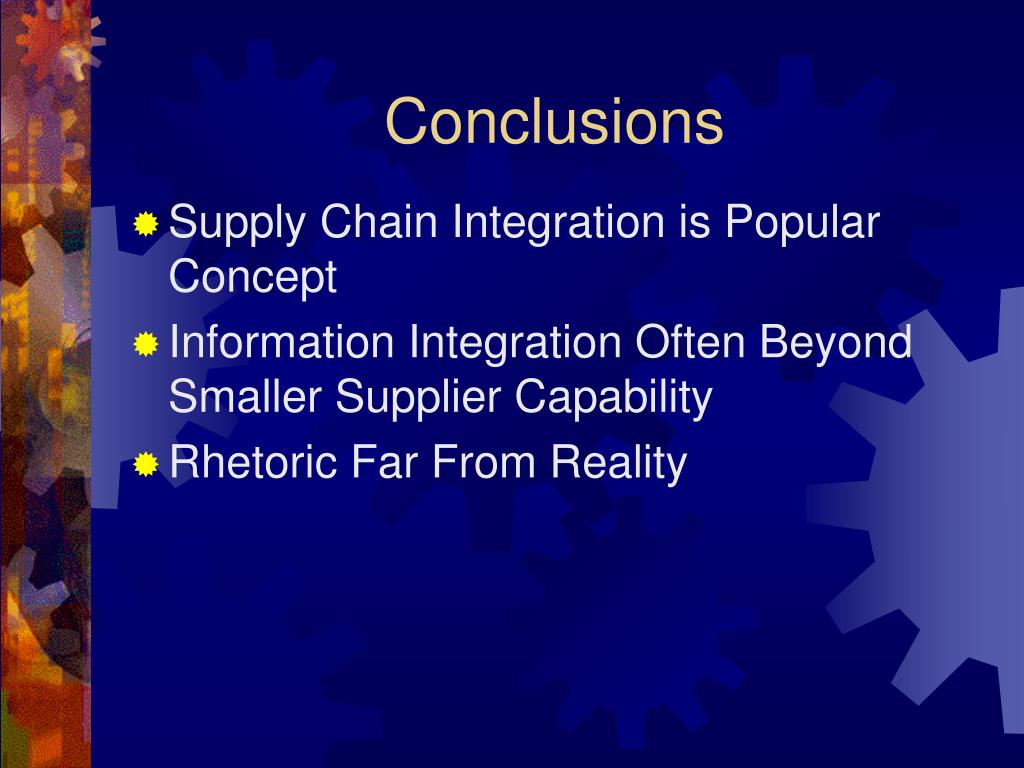 Conclusions

Supply Chain Integration is Popular Concept

Information Integration Often Beyond Smaller Supplier Capability

Rhetoric Far From Reality